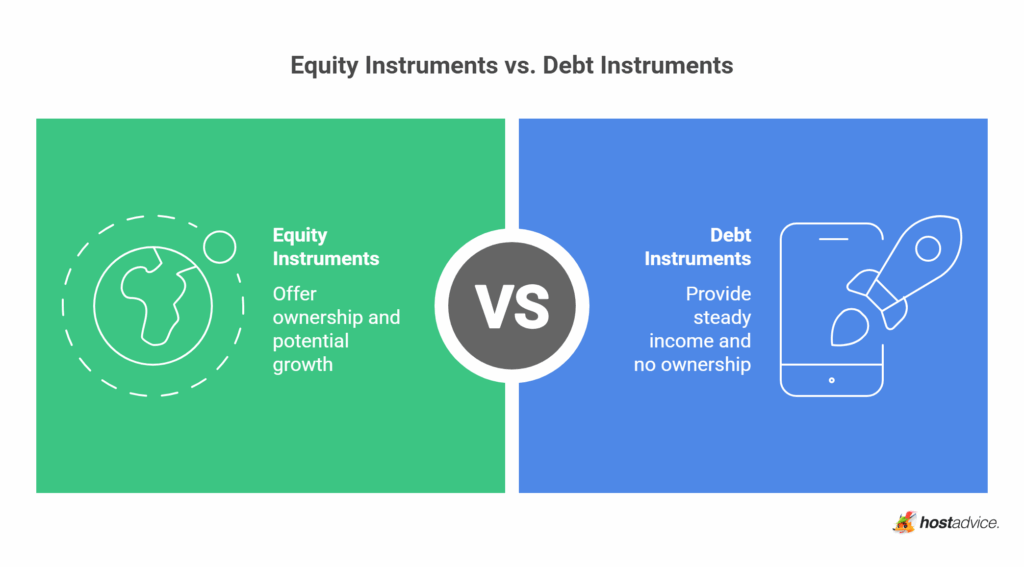 Equity Instruments vs. Debt Instruments

Equity Instruments

Offer ownership and potential growth

VS

Debt Instruments

Provide steady income and no ownership

hostadvice.